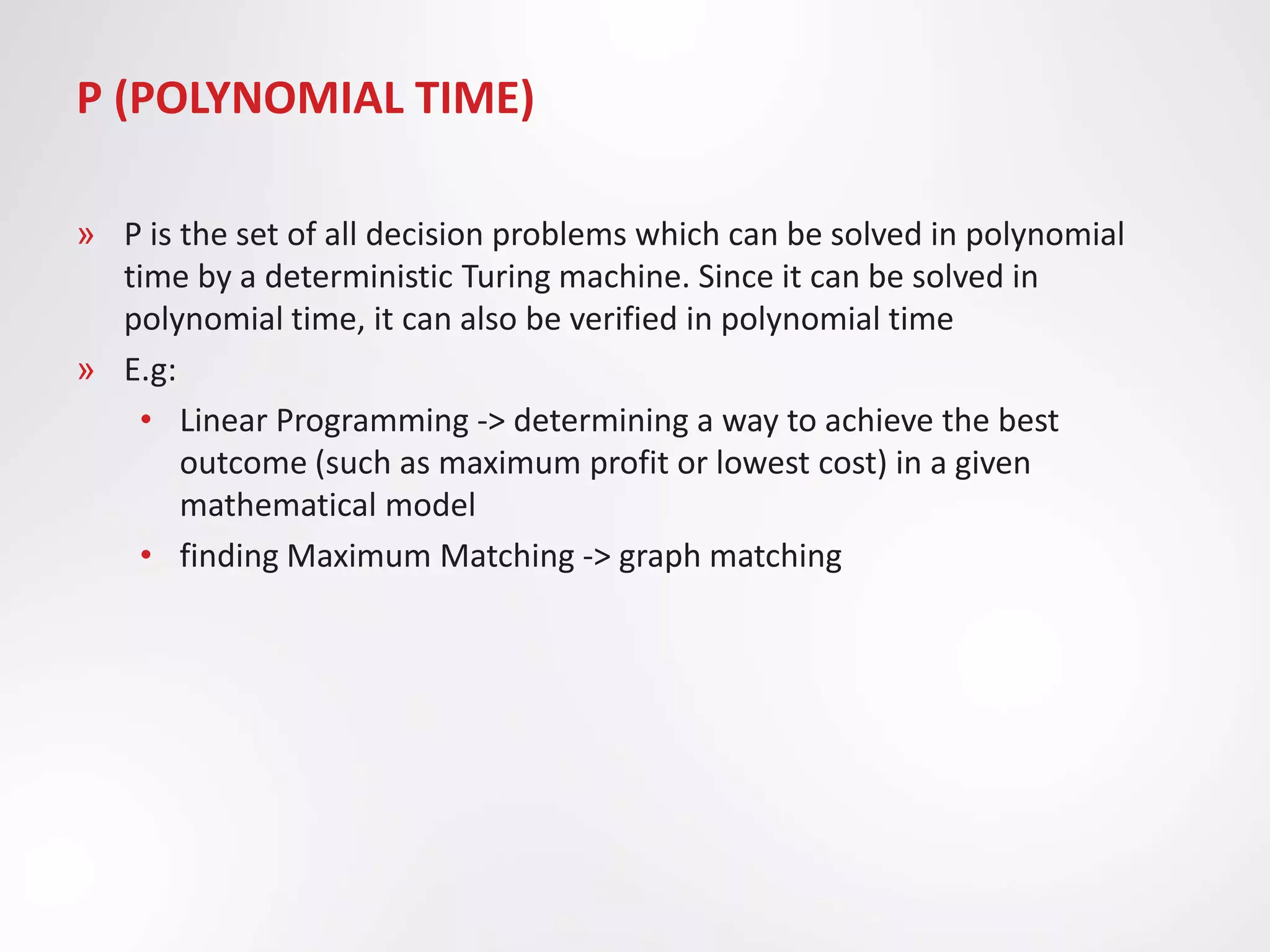 P (POLYNOMIAL TIME)

» P is the set of all decision problems which can be solved in polynomial time by a deterministic Turing machine. Since it can be solved in polynomial time, it can also be verified in polynomial time

» E.g:

• Linear Programming -> determining a way to achieve the best outcome (such as maximum profit or lowest cost) in a given mathematical model

• finding Maximum Matching -> graph matching